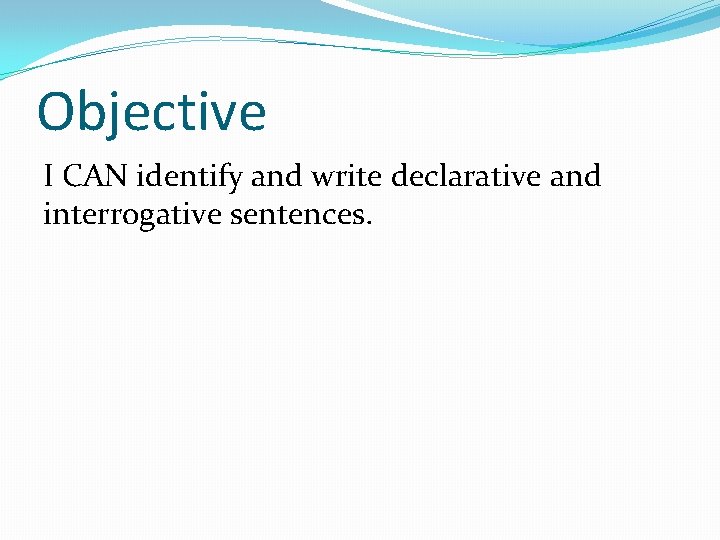 Objective

I CAN identify and write declarative and interrogative sentences.